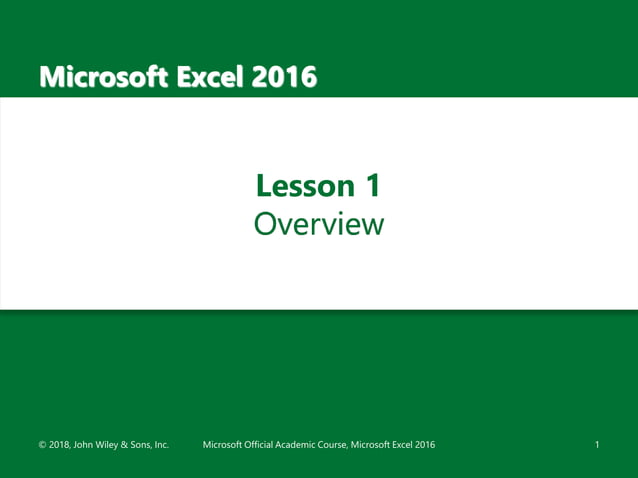 Microsoft Excel 2016

Lesson 1
Overview

© 2018, John Wiley & Sons, Inc.

Microsoft Official Academic Course, Microsoft Excel 2016

1